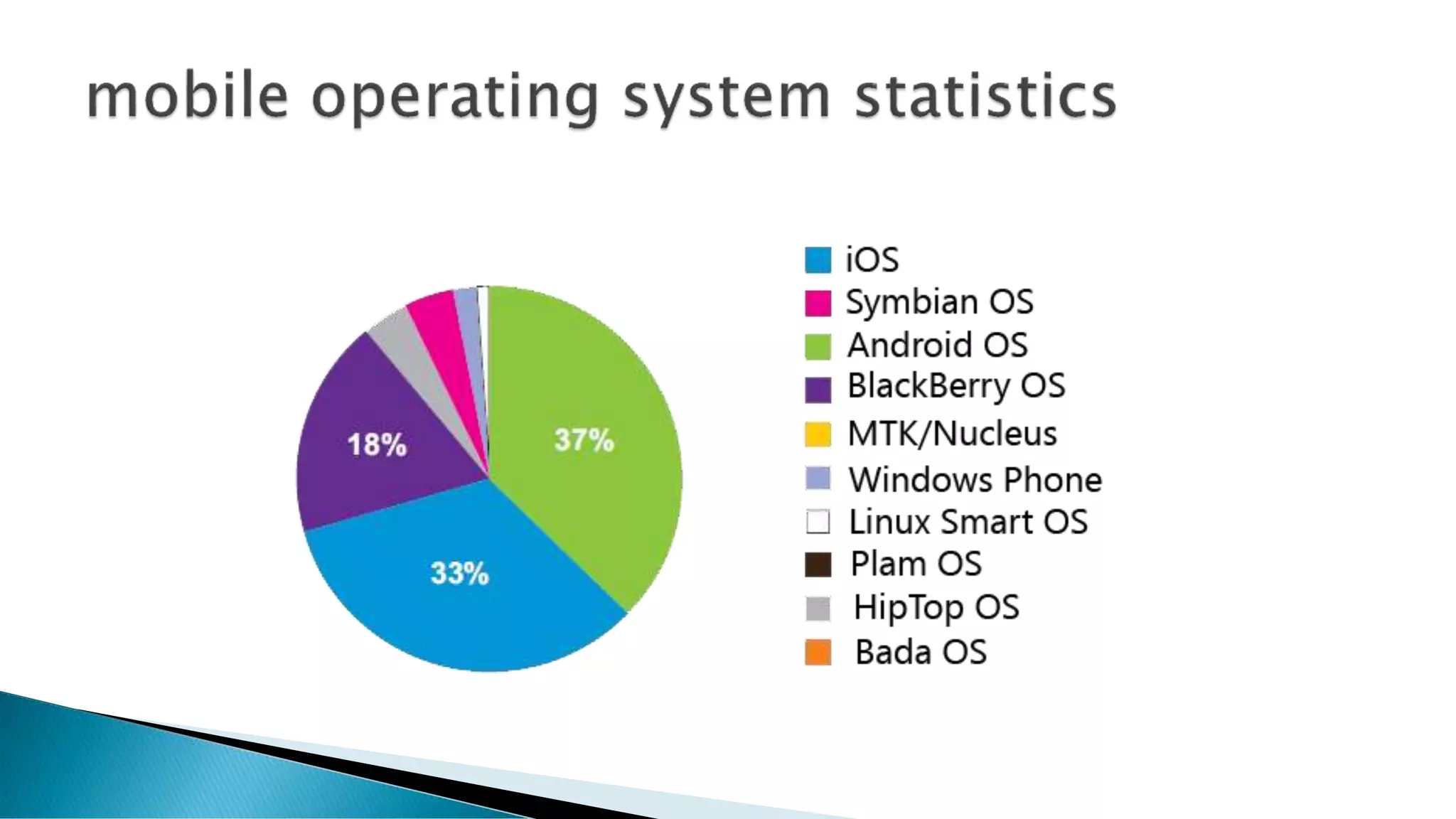 mobile operating system statistics

18%

37%

33%

iOS
Symbian OS
Android OS
BlackBerry OS
MTK/Nucleus
Windows Phone
Linux Smart OS
Plam OS
HipTop OS
Bada OS